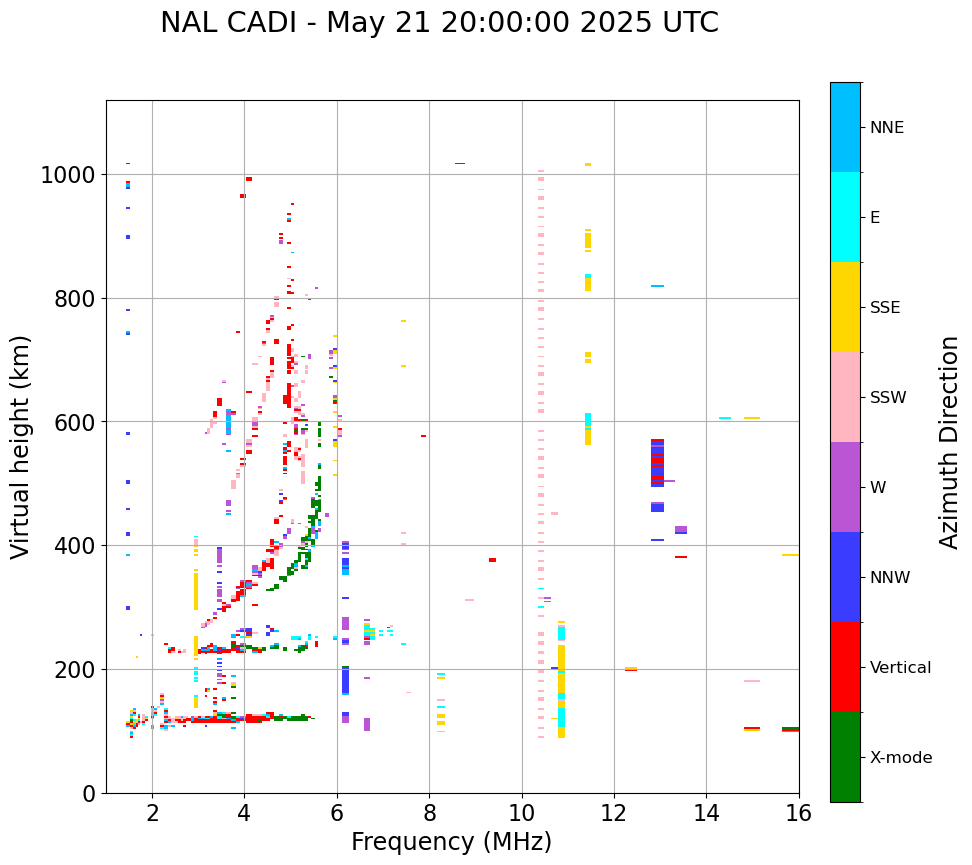 NAL CADI - May 21 20:00:00 2025 UTC

Virtual height (km)

1000
800
600
400
200
0

2 4 6 8 10 12 14 16

Frequency (MHz)

NNE
E
SSE
SSW
W
NNW
Vertical
X-mode

Azimuth Direction